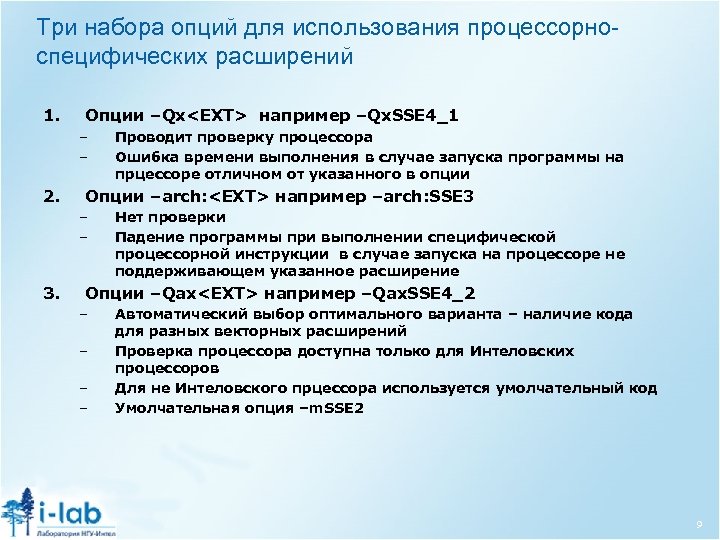 Три набора опций для использования процессорно-специфических расширений

1. Опции –Qx<EXT> например –QxSSE4_1
– Проводит проверку процессора
– Ошибка времени выполнения в случае запуска программы на прцессоре отличном от указанного в опции
2. Опции –arch:<EXT> например –arch:SSE3
– Нет проверки
– Падение программы при выполнении специфической процессорной инструкции в случае запуска на процессоре не поддерживающем указанное расширение
3. Опции –Qax<EXT> например –QaxSSE4_2
– Автоматический выбор оптимального варианта – наличие кода для разных векторных расширений
– Проверка процессора доступна только для Интеловских процессоров
– Для не Интеловского прцессора используется умолчательный код
– Умолчательная опция –mSSE2

i-lab
Лаборатория НГУ-Интел

9